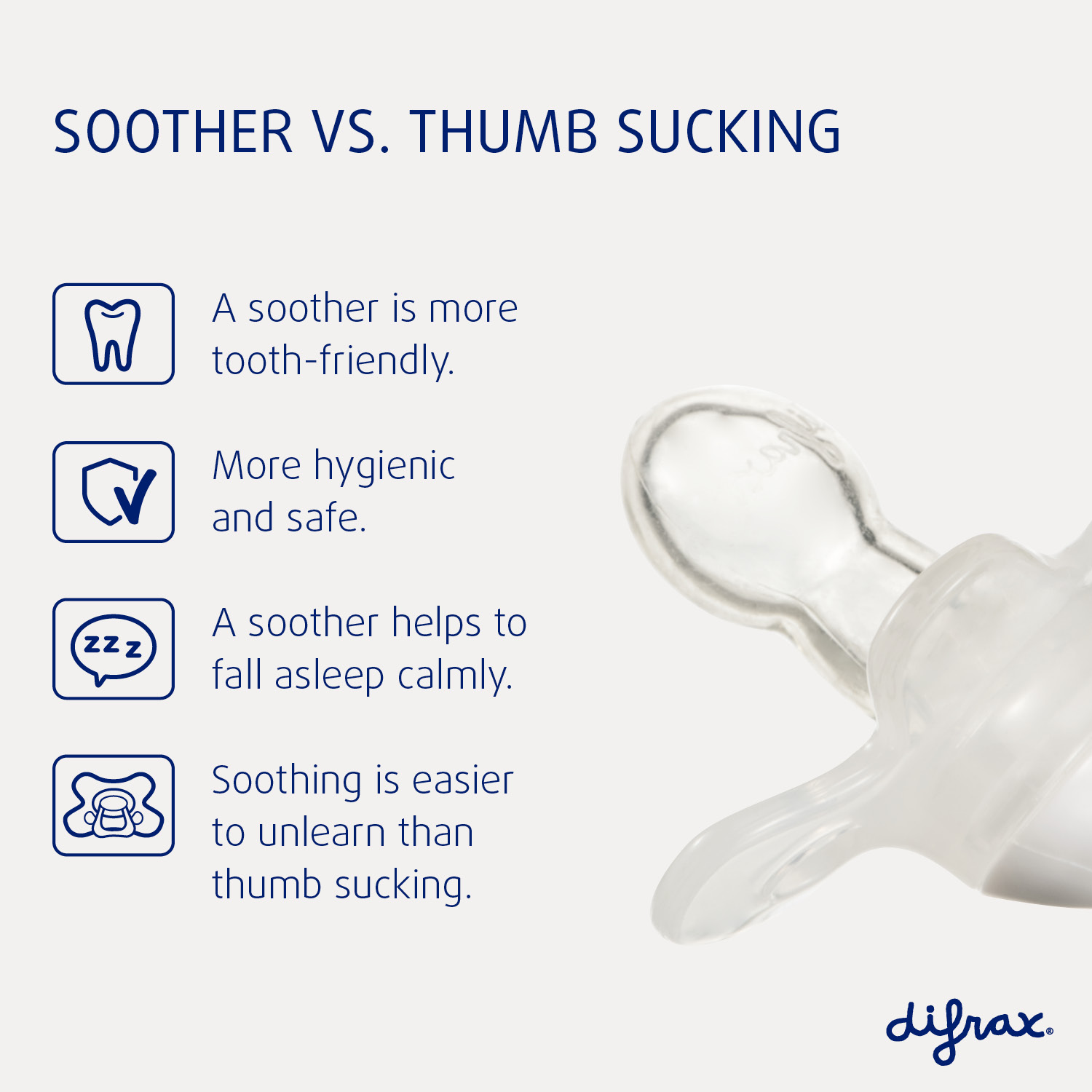 SOOTHER VS. THUMB SUCKING

A soother is more tooth-friendly.

More hygienic and safe.

zzz

A soother helps to fall asleep calmly.

Soothing is easier to unlearn than thumb sucking.

difrax®